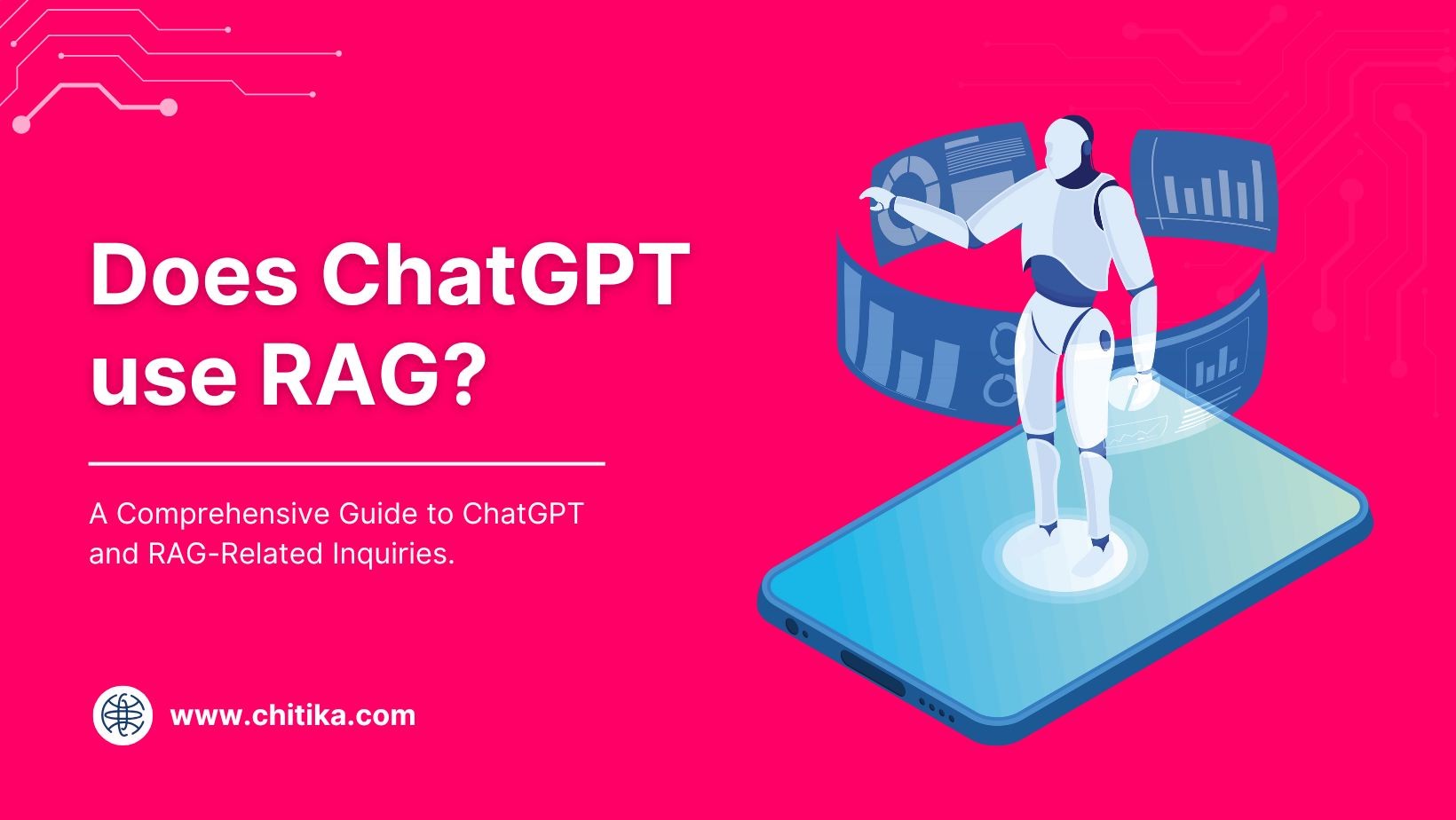 Does ChatGPT use RAG?

A Comprehensive Guide to ChatGPT and RAG-Related Inquiries.

www.chitika.com